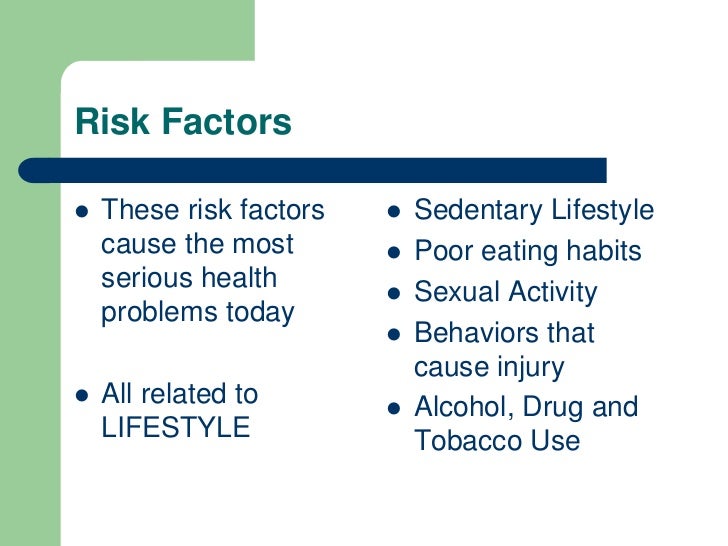 Risk Factors

- These risk factors cause the most serious health problems today

- All related to LIFESTYLE

- Sedentary Lifestyle
- Poor eating habits
- Sexual Activity
- Behaviors that cause injury
- Alcohol, Drug and Tobacco Use